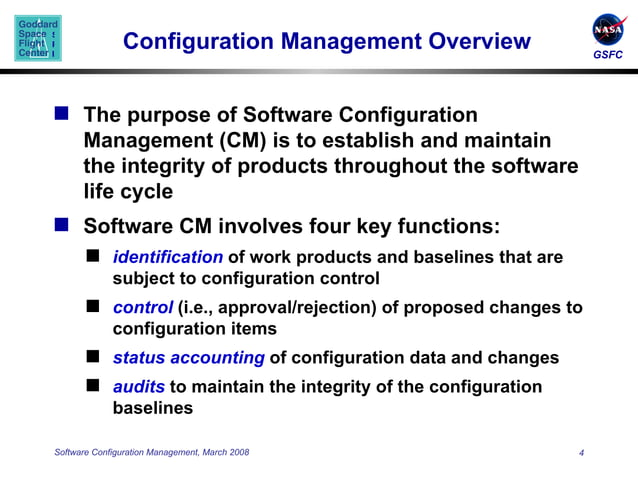 Goddard
Space
Flight
Center

Configuration Management Overview

NASA
GSFC

The purpose of Software Configuration Management (CM) is to establish and maintain the integrity of products throughout the software life cycle

Software CM involves four key functions:

identification of work products and baselines that are subject to configuration control

control (i.e., approval/rejection) of proposed changes to configuration items

status accounting of configuration data and changes

audits to maintain the integrity of the configuration baselines

Software Configuration Management, March 2008

4